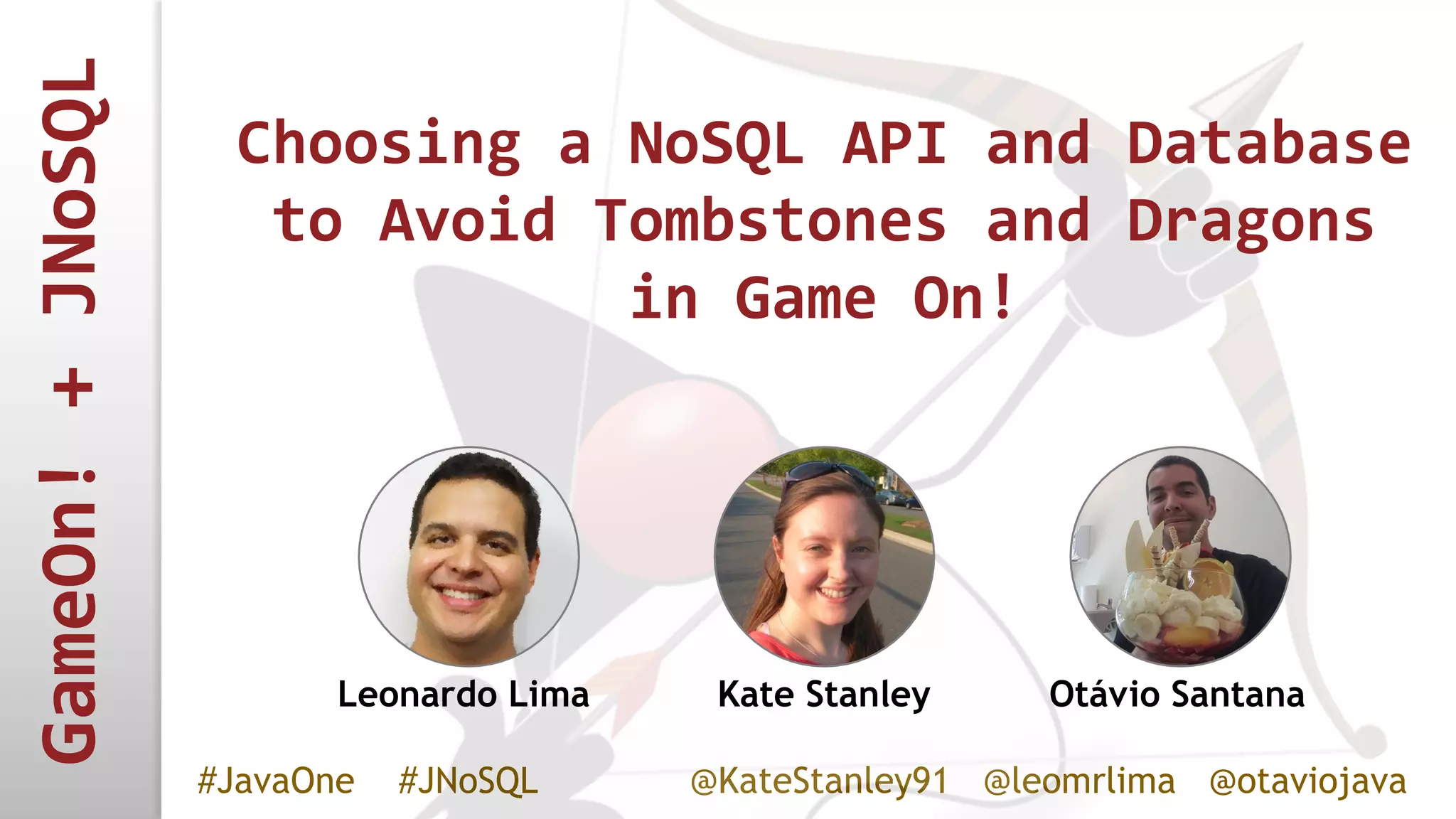 GameOn! + JNoSQL

Choosing a NoSQL API and Database to Avoid Tombstones and Dragons in Game On!

Leonardo Lima

Kate Stanley

Otávio Santana

#JavaOne #JNoSQL @KateStanley91 @leomrlima @otaviojava